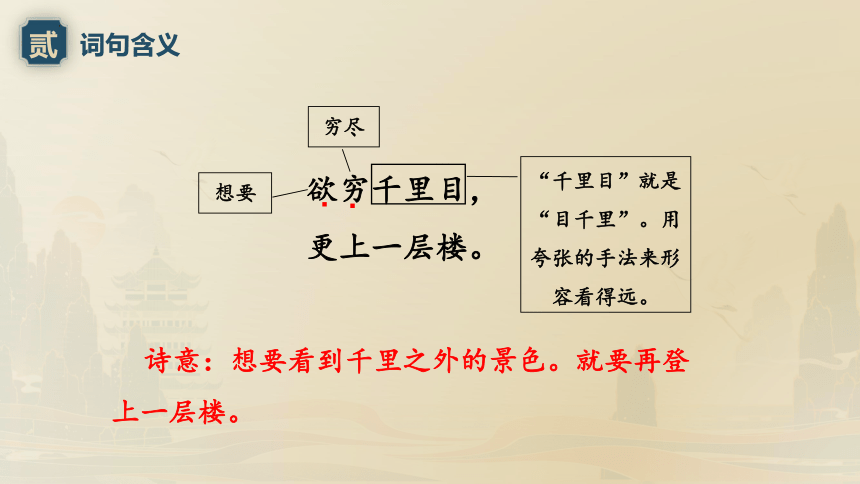 贰 词句含义

穷尽

想要

欲穷千里目，

更上一层楼。

“千里目”就是“目千里”。用夸张的手法来形容看得远。

诗意：想要看到千里之外的景色。就要再登上一层楼。